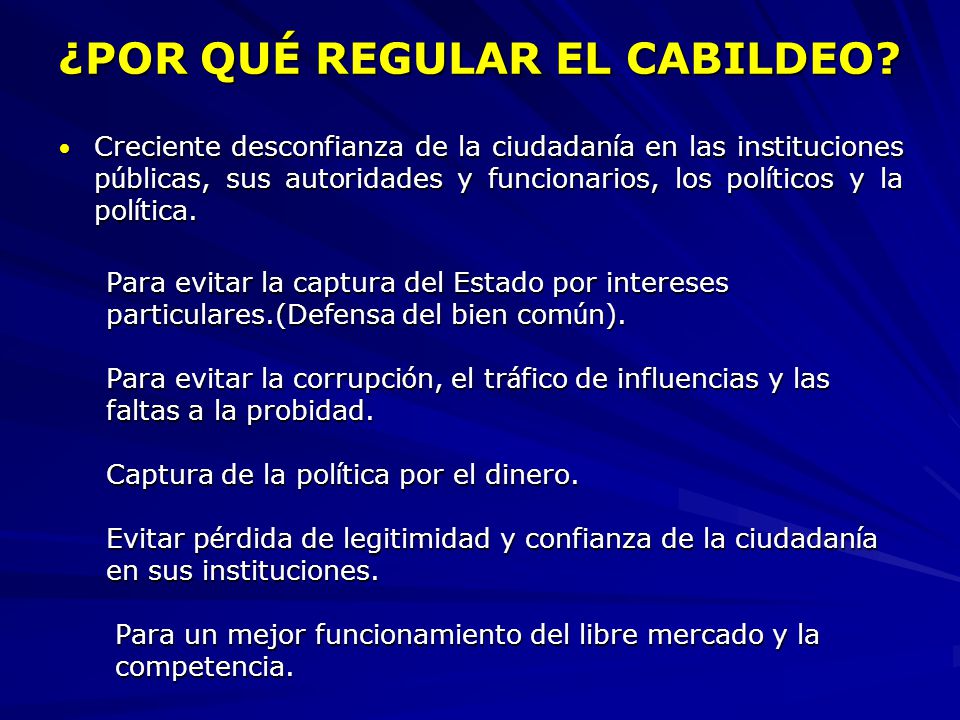 ¿POR QUÉ REGULAR EL CABILDEO?

• Creciente desconfianza de la ciudadanía en las instituciones públicas, sus autoridades y funcionarios, los políticos y la política.

Para evitar la captura del Estado por intereses particulares.(Defensa del bien común).

Para evitar la corrupción, el tráfico de influencias y las faltas a la probidad.

Captura de la política por el dinero.

Evitar pérdida de legitimidad y confianza de la ciudadanía en sus instituciones.

Para un mejor funcionamiento del libre mercado y la competencia.